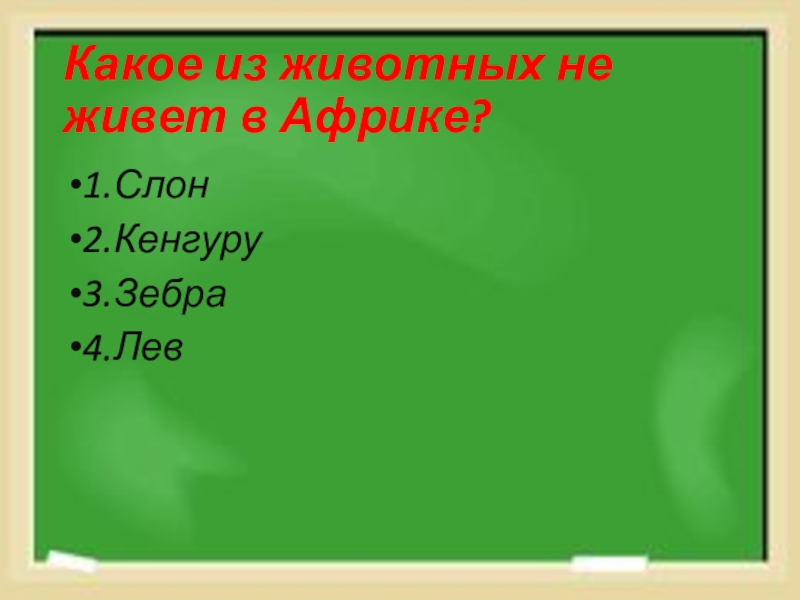 Какое из животных не живет в Африке?

•1.Слон

•2.Кенгуру

•3.Зебра

•4.Лев